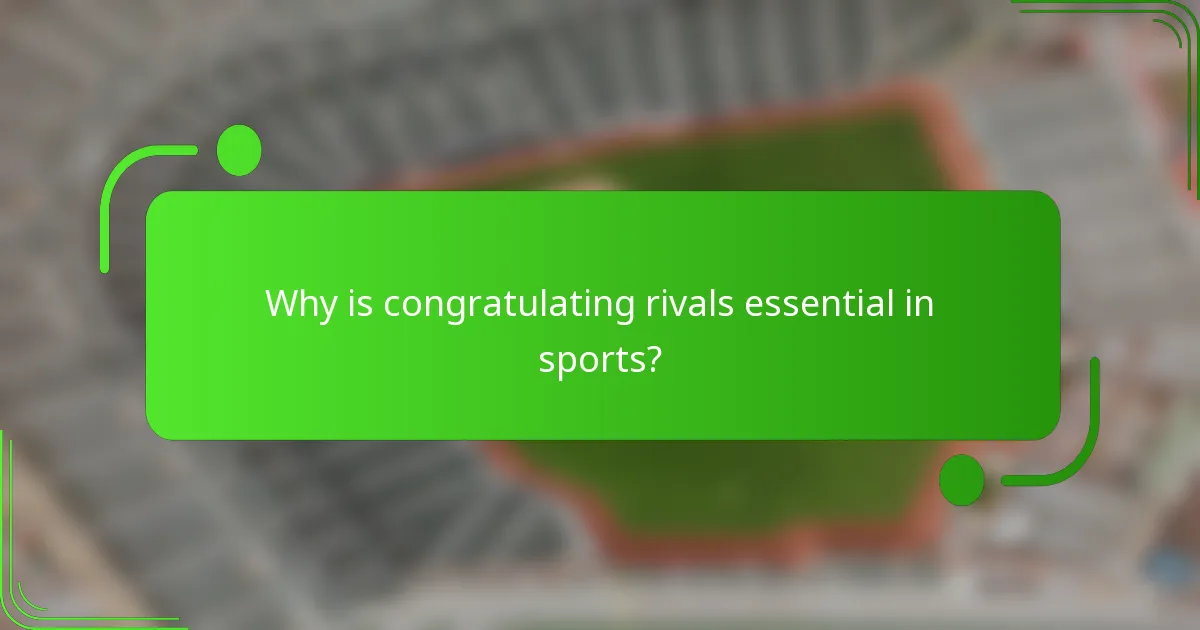 Why is congratulating rivals essential in sports?